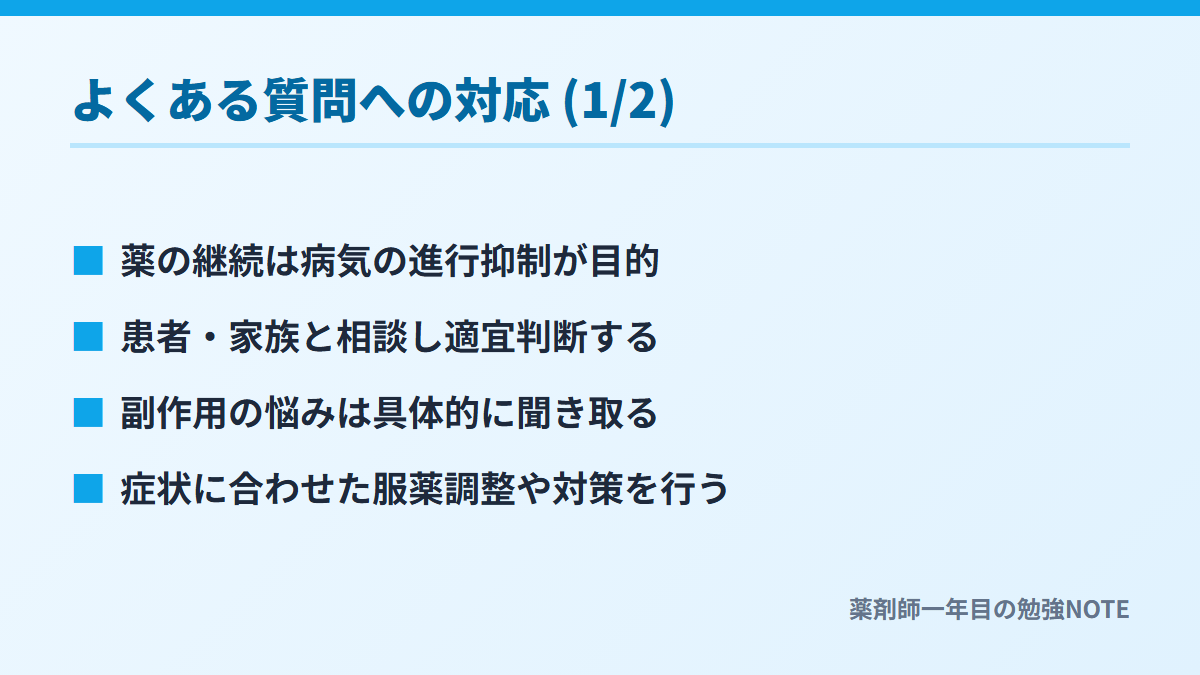 よくある質問への対応 (1/2)

■ 薬の継続は病気の進行抑制が目的

■ 患者・家族と相談し適宜判断する

■ 副作用の悩みは具体的に聞き取る

■ 症状に合わせた服薬調整や対策を行う

薬剤師一年目の勉強NOTE